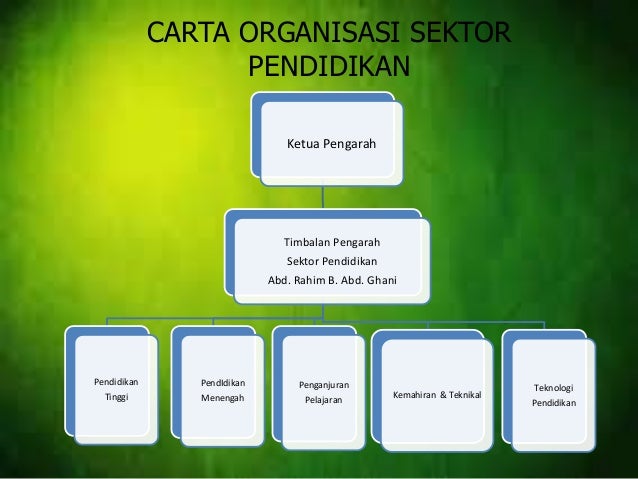 CARTA ORGANISASI SEKTOR PENDIDIKAN

Ketua Pengarah

Timbalan Pengarah
Sektor Pendidikan
Abd. Rahim B. Abd. Ghani

Pendidikan Tinggi

Pendidikan Menengah

Penganjuran Pelajaran

Kemahiran & Teknikal

Teknologi Pendidikan